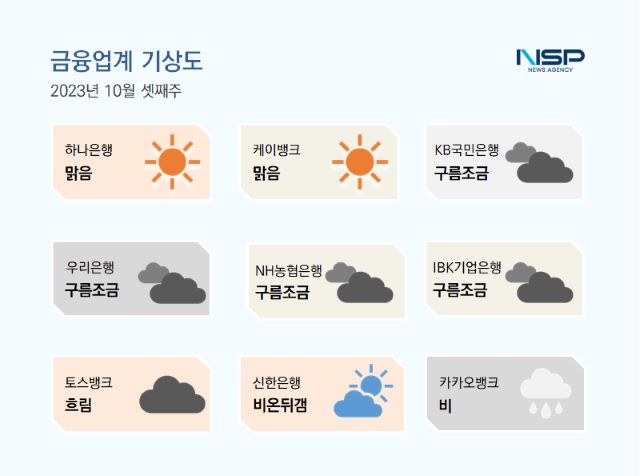 금융업계 기상도

2023년 10월 셋째주

NSP
NEWS AGENCY

하나은행
맑음

케이뱅크
맑음

KB국민은행
구름조금

우리은행
구름조금

NH농협은행
구름조금

IBK기업은행
구름조금

토스뱅크
흐림

신한은행
비온뒤갬

카카오뱅크
비